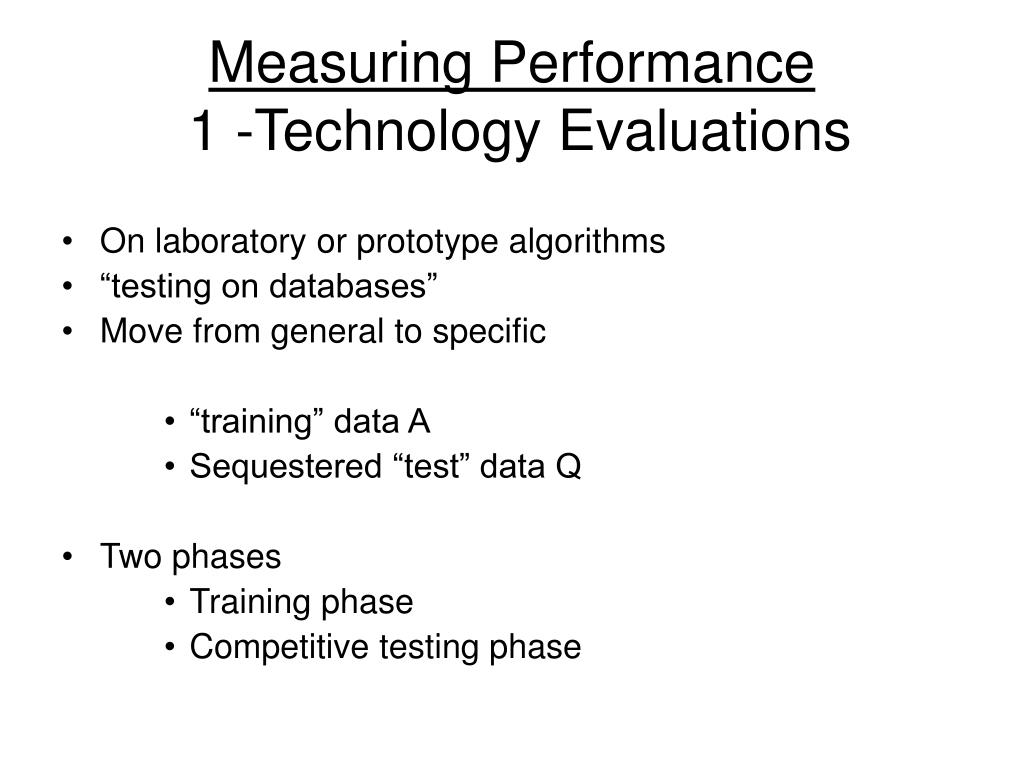 Measuring Performance
1 -Technology Evaluations

• On laboratory or prototype algorithms
• “testing on databases”
• Move from general to specific

• “training” data A
• Sequestered “test” data Q

• Two phases
• Training phase
• Competitive testing phase